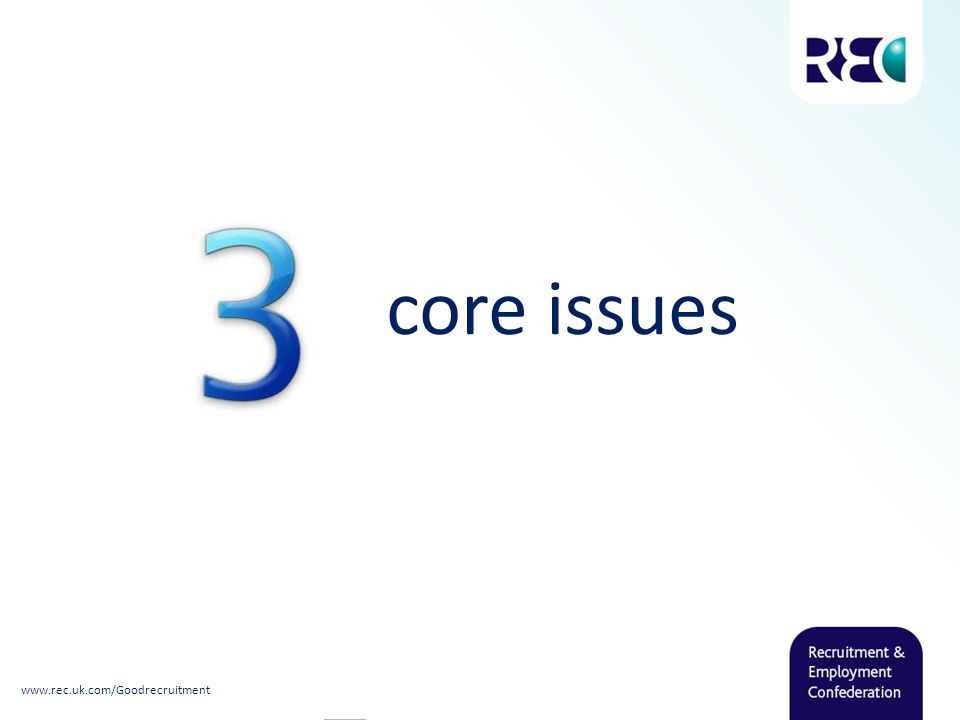 REC

3 core issues

www.rec.uk.com/Goodrecruitment

Recruitment & Employment Confederation